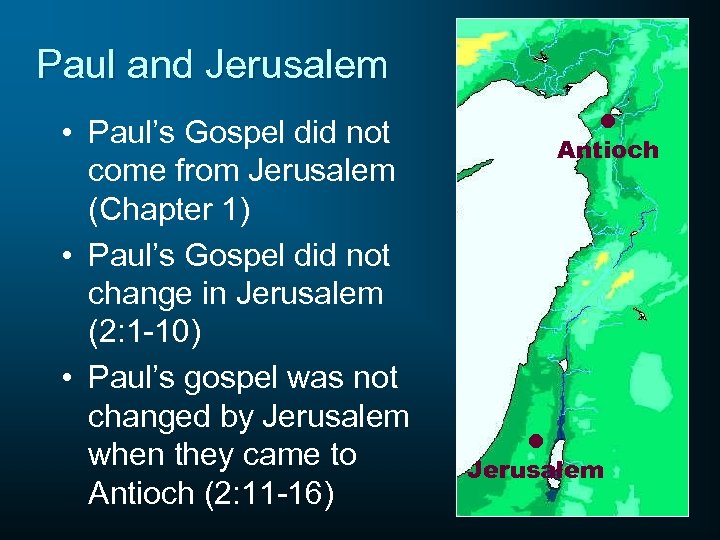 Paul and Jerusalem

• Paul's Gospel did not come from Jerusalem (Chapter 1)
• Paul's Gospel did not change in Jerusalem (2:1-10)
• Paul's gospel was not changed by Jerusalem when they came to Antioch (2:11-16)

Antioch

Jerusalem